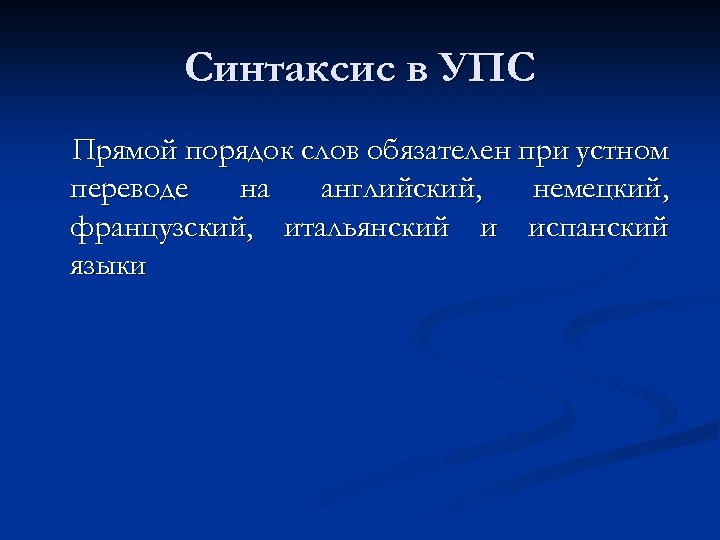 Синтаксис в УПС

Прямой порядок слов обязателен при устном переводе на английский, немецкий, французский, итальянский и испанский языки